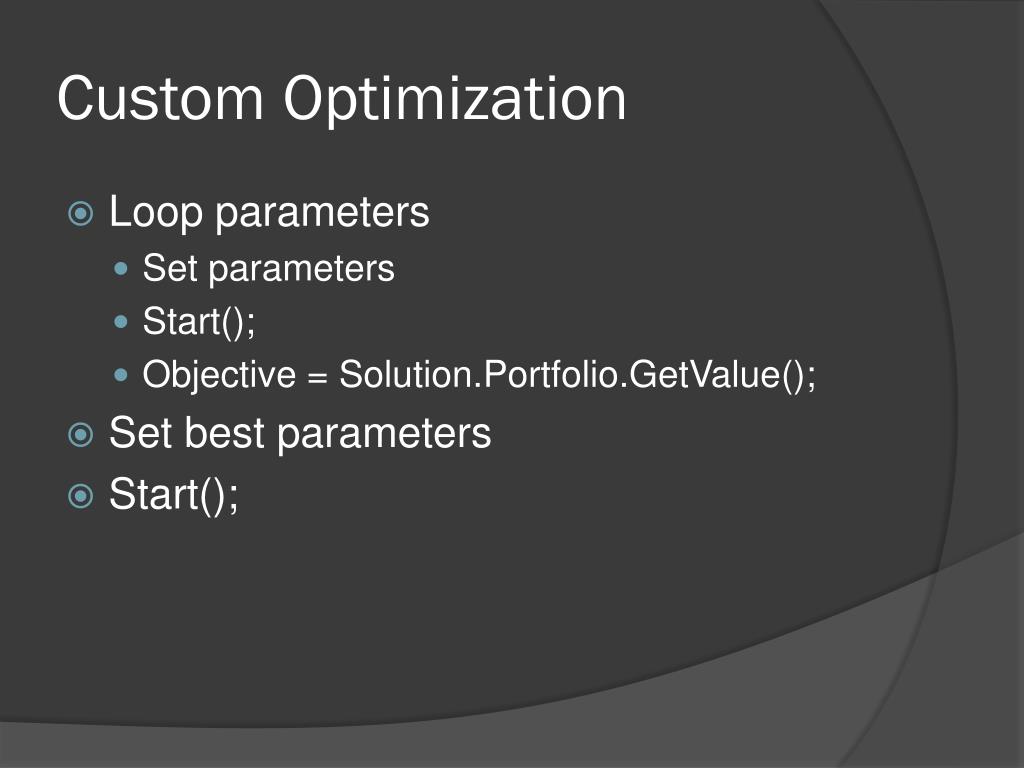 Custom Optimization

Loop parameters

Set parameters

Start();

Objective = Solution.Portfolio.GetValue();

Set best parameters

Start();